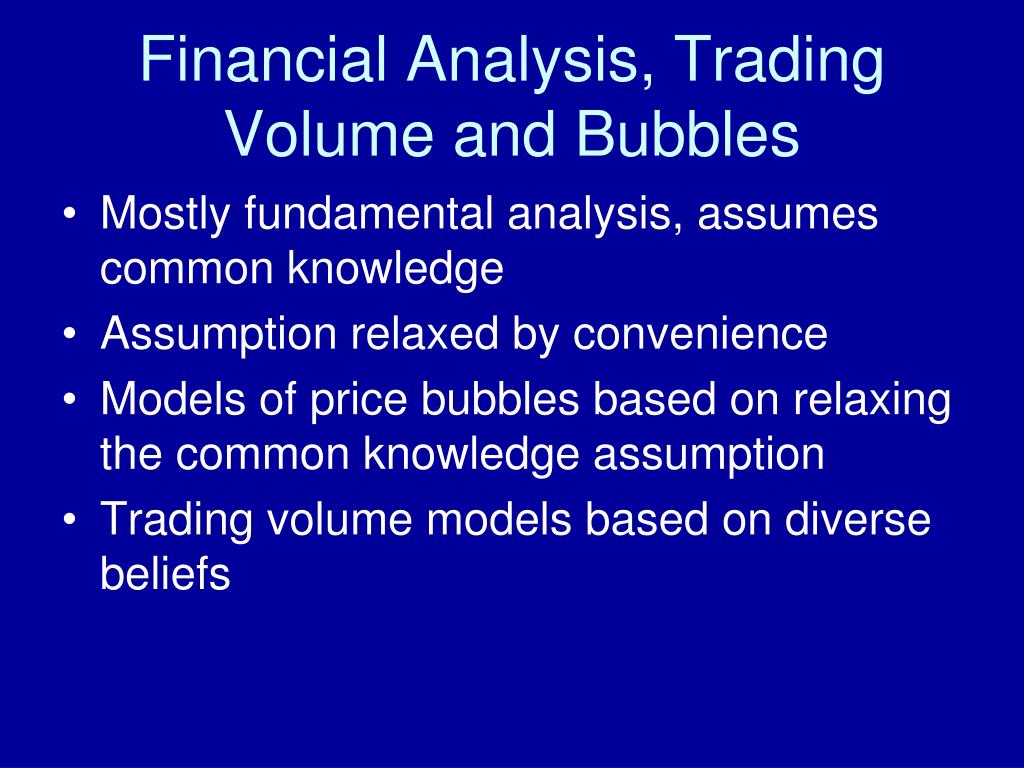 Financial Analysis, Trading Volume and Bubbles

• Mostly fundamental analysis, assumes common knowledge
• Assumption relaxed by convenience
• Models of price bubbles based on relaxing the common knowledge assumption
• Trading volume models based on diverse beliefs